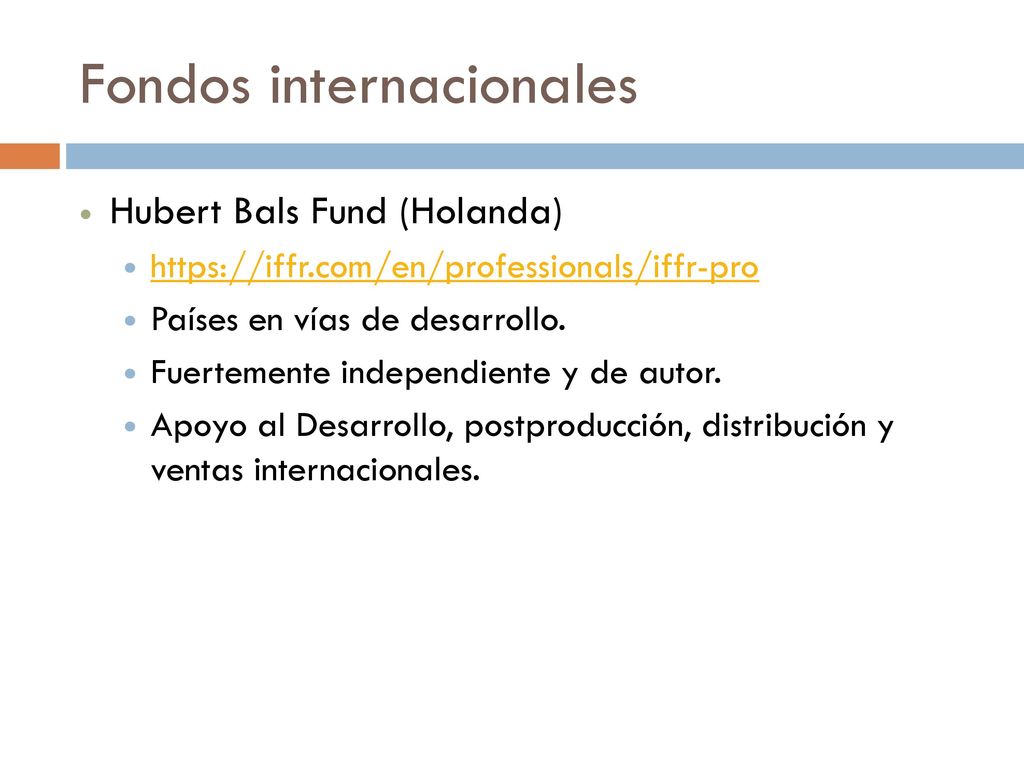 Fondos internacionales

Hubert Bals Fund (Holanda)

https://iffr.com/en/professionals/iffr-pro

Países en vías de desarrollo.

Fuertemente independiente y de autor.

Apoyo al Desarrollo, postproducción, distribución y ventas internacionales.